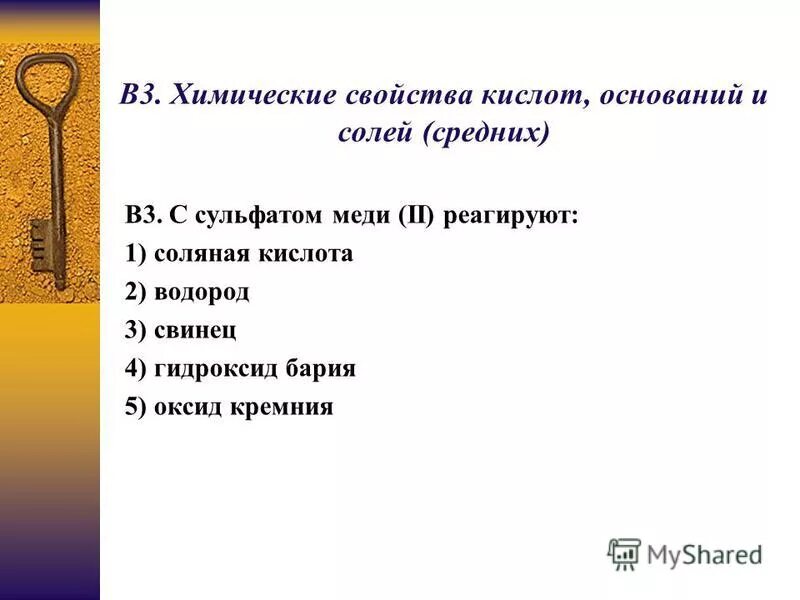 В3. Химические свойства кислот, оснований и солей (средних)

В3. С сульфатом меди (II) реагируют:
1) соляная кислота
2) водород
3) свинец
4) гидроксид бария
5) оксид кремния

MyShared